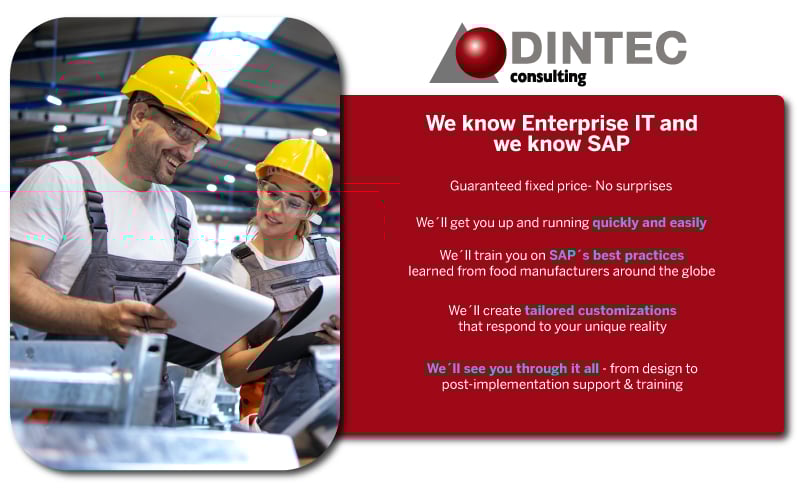 DINTEC
consulting

We know Enterprise IT and we know SAP

Guaranteed fixed price- No surprises

We´ll get you up and running quickly and easily

We´ll train you on SAP´s best practices learned from food manufacturers around the globe

We´ll create tailored customizations that respond to your unique reality

We´ll see you through it all - from design to post-implementation support & training